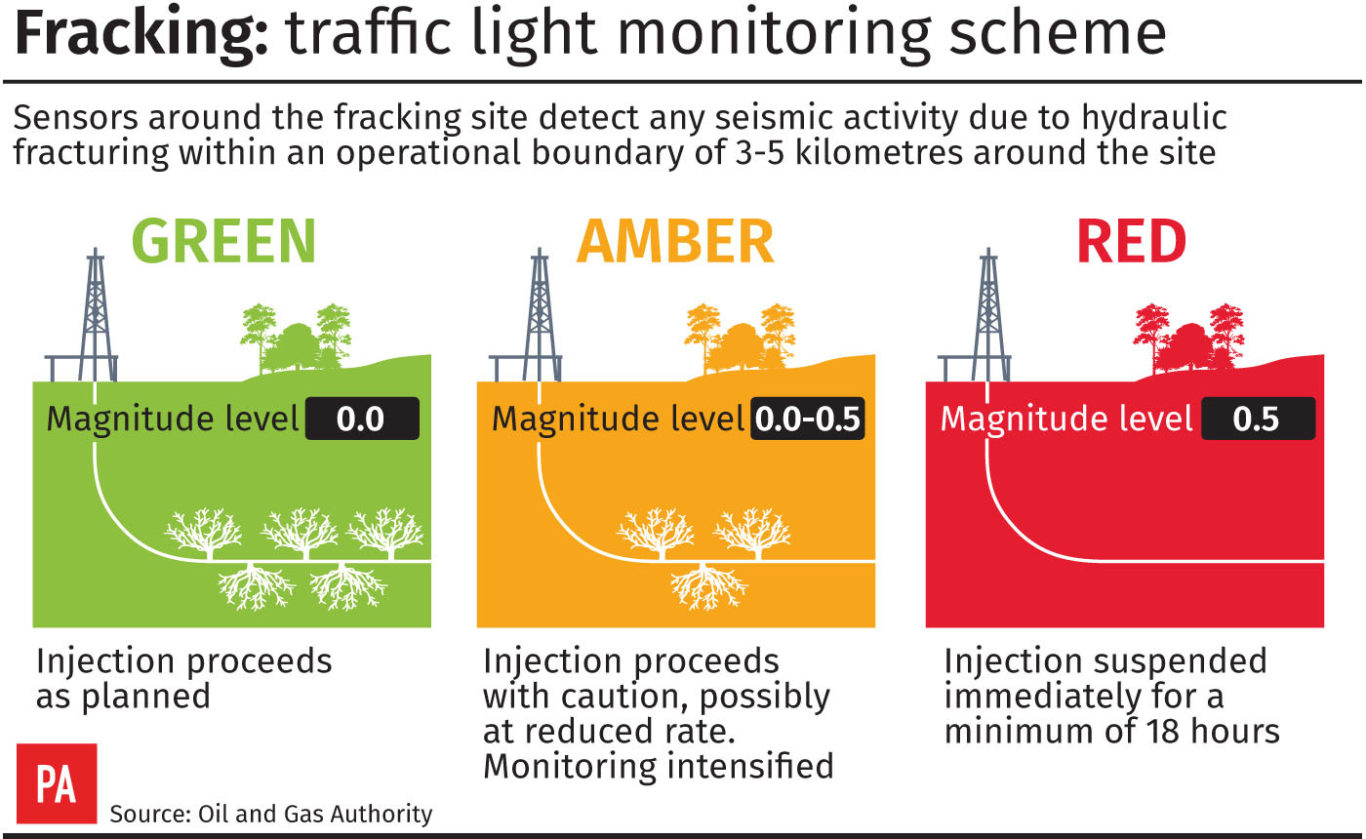 Fracking: traffic light monitoring scheme

Sensors around the fracking site detect any seismic activity due to hydraulic fracturing within an operational boundary of 3-5 kilometres around the site

GREEN

Magnitude level 0.0

Injection proceeds as planned

AMBER

Magnitude level 0.0-0.5

Injection proceeds with caution, possibly at reduced rate. Monitoring intensified

RED

Magnitude level 0.5

Injection suspended immediately for a minimum of 18 hours

PA

Source: Oil and Gas Authority